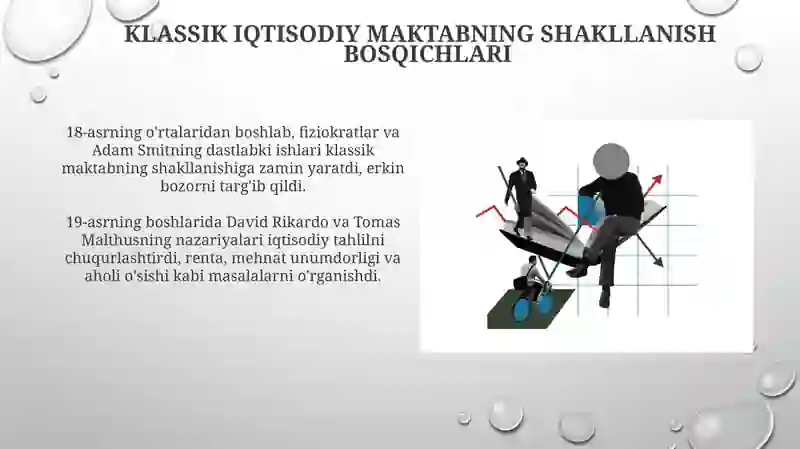 KLASSIK IQTISODIY MAKTABNING SHAKLLANISH BOSQICHLARI

18-asrning o'rtalaridan boshlab, fiziokratlar va Adam Smitning dastlabki ishlari klassik maktabning shakllanishiga zamin yaratdi, erkin bozorni targ'ib qildi.

19-asrning boshlarida David Rikardo va Tomas Malthusning nazariyalari iqtisodiy tahlilni chuqurlashtirdi, renta, mehnat unumdorligi va aholi o'sishi kabi masalalarni o'rganishdi.